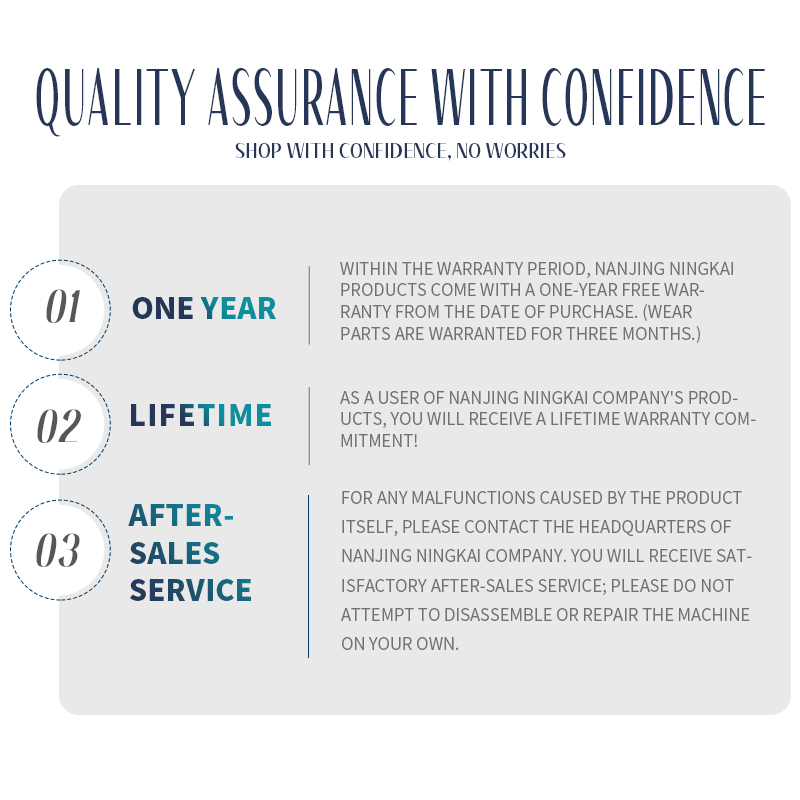 QUALITY ASSURANCE WITH CONFIDENCE
SHOP WITH CONFIDENCE, NO WORRIES

01
ONE YEAR
WITHIN THE WARRANTY PERIOD, NANJING NINGKAI PRODUCTS COME WITH A ONE-YEAR FREE WARRANTY FROM THE DATE OF PURCHASE. (WEAR PARTS ARE WARRANTED FOR THREE MONTHS.)

02
LIFETIME
AS A USER OF NANJING NINGKAI COMPANY'S PRODUCTS, YOU WILL RECEIVE A LIFETIME WARRANTY COMMITMENT!

03
AFTER-SALES SERVICE
FOR ANY MALFUNCTIONS CAUSED BY THE PRODUCT ITSELF, PLEASE CONTACT THE HEADQUARTERS OF NANJING NINGKAI COMPANY. YOU WILL RECEIVE SATISFACTORY AFTER-SALES SERVICE; PLEASE DO NOT ATTEMPT TO DISASSEMBLE OR REPAIR THE MACHINE ON YOUR OWN.